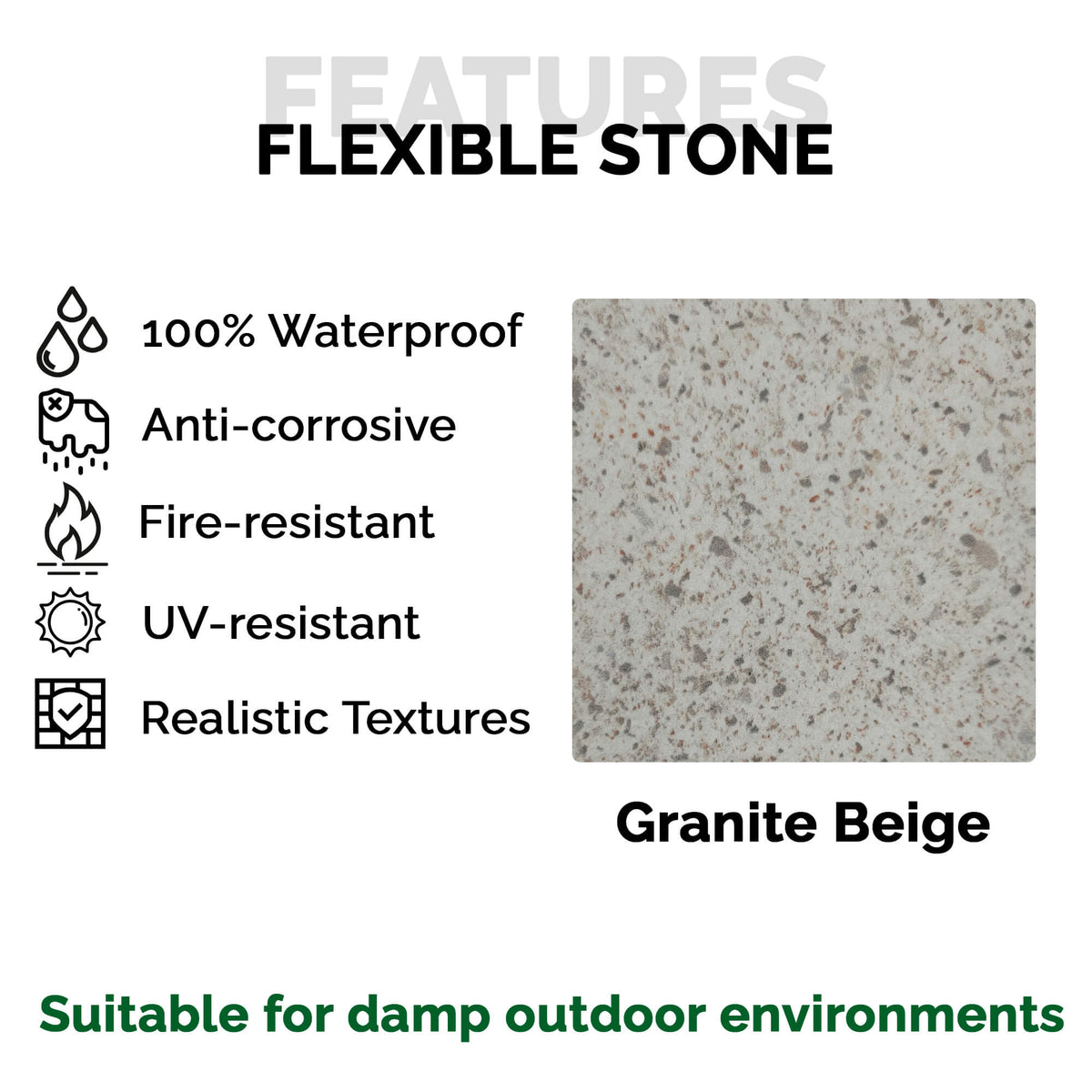 FEATURES
FLEXIBLE STONE

100% Waterproof
Anti-corrosive
Fire-resistant
UV-resistant
Realistic Textures

Granite Beige

Suitable for damp outdoor environments